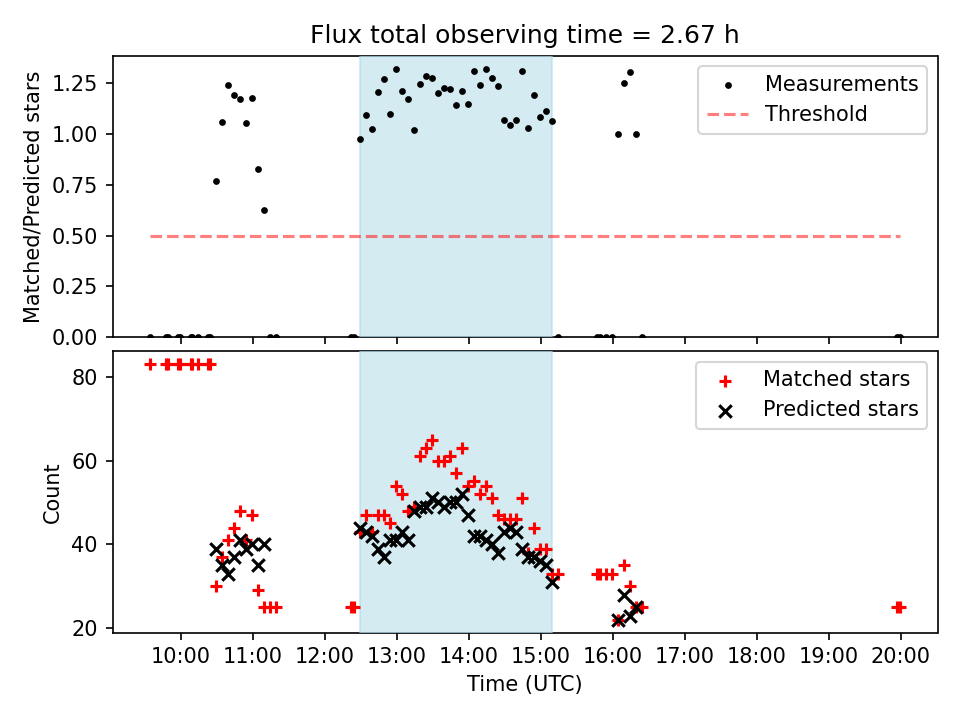 Flux total observing time = 2.67 h

Matched/Predicted stars

1.25
1.00
0.75
0.50
0.25
0.00

Measurements
Threshold

Count

80
60
40
20

Matched stars
Predicted stars

10:00 11:00 12:00 13:00 14:00 15:00 16:00 17:00 18:00 19:00 20:00

Time (UTC)